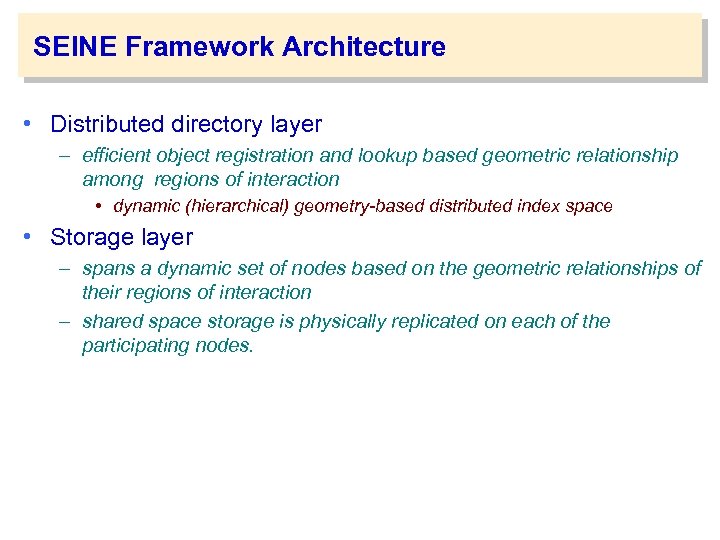 SEINE Framework Architecture

• Distributed directory layer
– efficient object registration and lookup based geometric relationship among regions of interaction
• dynamic (hierarchical) geometry-based distributed index space

• Storage layer
– spans a dynamic set of nodes based on the geometric relationships of their regions of interaction
– shared space storage is physically replicated on each of the participating nodes.